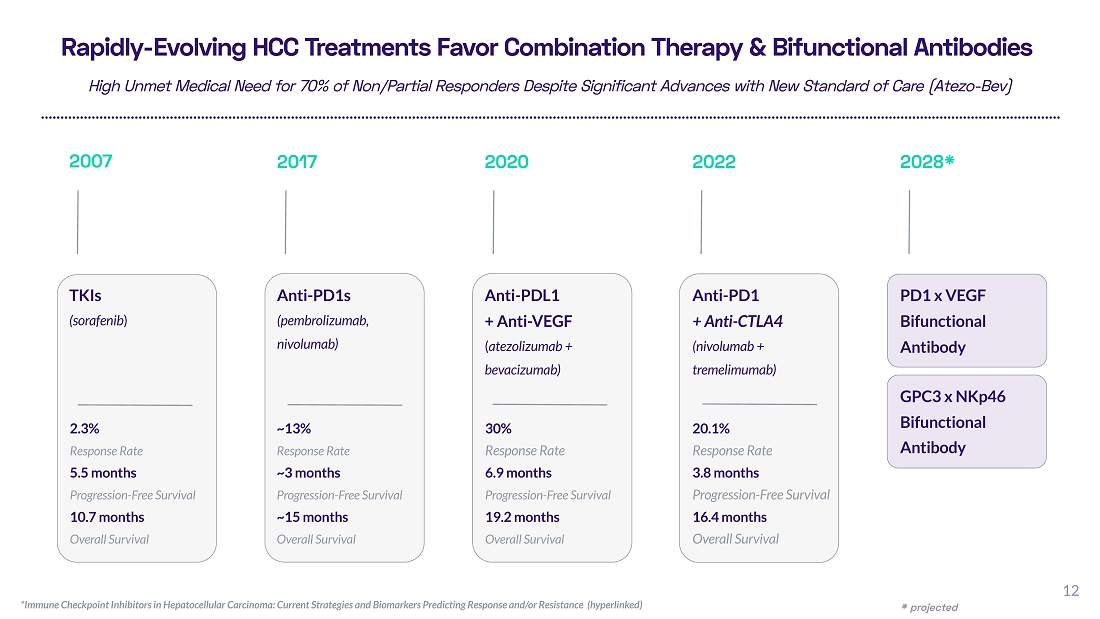 Rapidly-Evolving HCC Treatments Favor Combination Therapy & Bifunctional Antibodies

High Unmet Medical Need for 70% of Non/Partial Responders Despite Significant Advances with New Standard of Care (Atezo-Bev)

2007

TKIs
(sorafenib)

2.3%
Response Rate
5.5 months
Progression-Free Survival
10.7 months
Overall Survival

2017

Anti-PD1s
(pembrolizumab, nivolumab)

~13%
Response Rate
~3 months
Progression-Free Survival
~15 months
Overall Survival

2020

Anti-PDL1
+ Anti-VEGF
(atezolizumab + bevacizumab)

30%
Response Rate
6.9 months
Progression-Free Survival
19.2 months
Overall Survival

2022

Anti-PD1
+ Anti-CTLA4
(nivolumab + tremelimumab)

20.1%
Response Rate
3.8 months
Progression-Free Survival
16.4 months
Overall Survival

2028*

PD1 x VEGF
Bifunctional
Antibody

GPC3 x NKp46
Bifunctional
Antibody

*Immune Checkpoint Inhibitors in Hepatocellular Carcinoma: Current Strategies and Biomarkers Predicting Response and/or Resistance (hyperlinked)

* projected

12